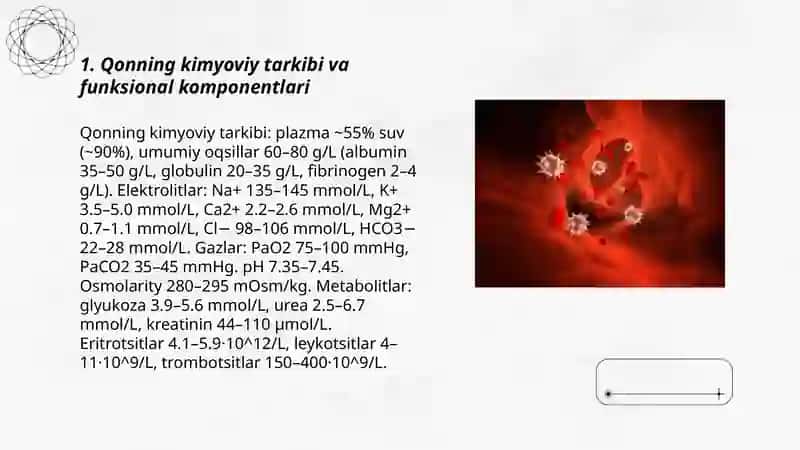 1. Qonning kimyoviy tarkibi va funksional komponentlari

Qonning kimyoviy tarkibi: plazma ~55% suv (~90%), umumiy oqsillar 60–80 g/L (albumin 35–50 g/L, globulin 20–35 g/L, fibrinogen 2–4 g/L). Elektrolitlar: Na+ 135–145 mmol/L, K+ 3.5–5.0 mmol/L, Ca2+ 2.2–2.6 mmol/L, Mg2+ 0.7–1.1 mmol/L, Cl− 98–106 mmol/L, HCO3− 22–28 mmol/L. Gazlar: PaO2 75–100 mmHg, PaCO2 35–45 mmHg. pH 7.35–7.45. Osmolarity 280–295 mOsm/kg. Metabolitlar: glyukoza 3.9–5.6 mmol/L, urea 2.5–6.7 mmol/L, kreatinin 44–110 µmol/L. Eritrotsitlar 4.1–5.9·10^12/L, leykotsitlar 4–11·10^9/L, trombotsitlar 150–400·10^9/L.